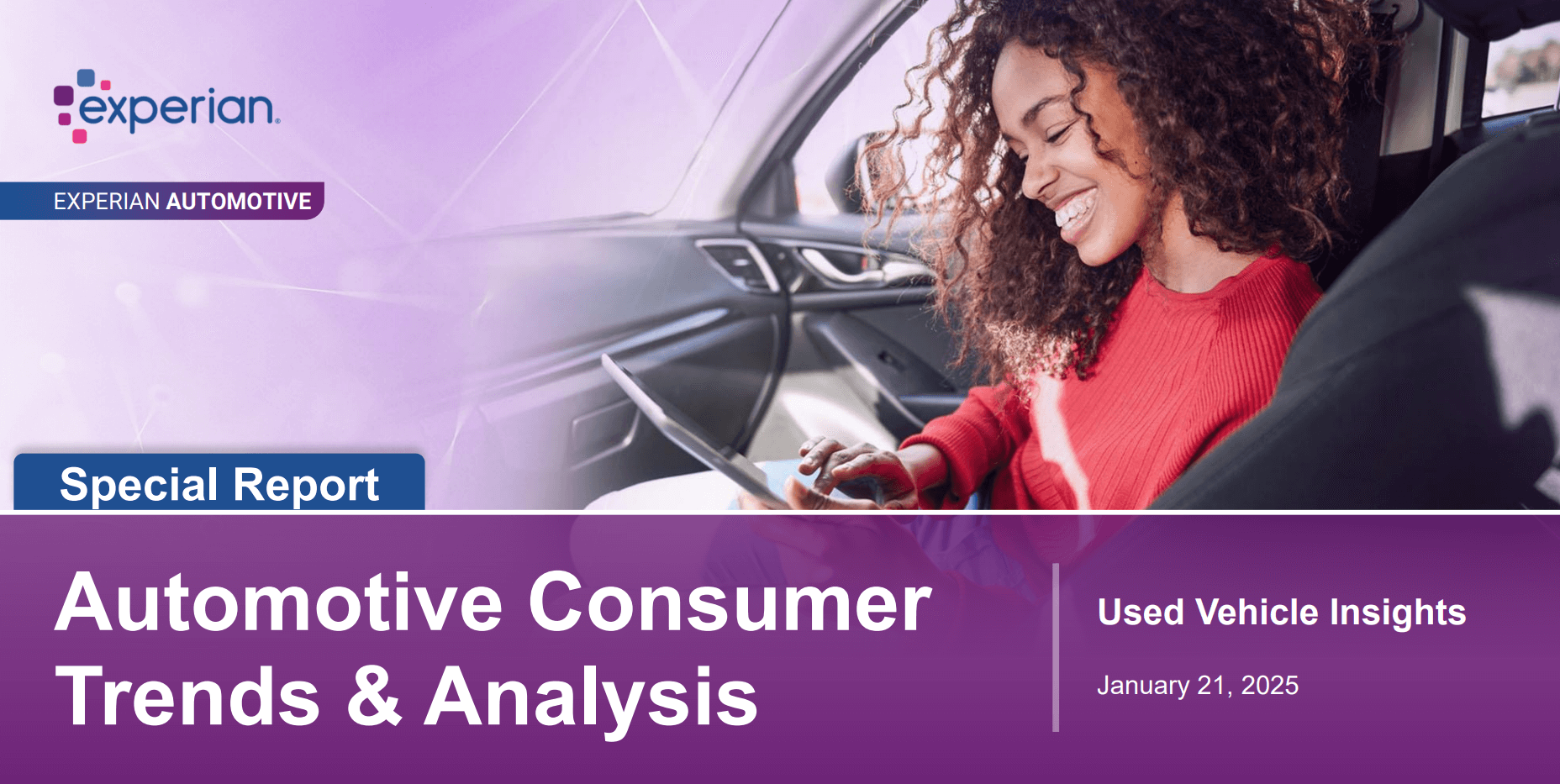 experian.

EXPERIAN AUTOMOTIVE

Special Report

Automotive Consumer Trends & Analysis

Used Vehicle Insights

January 21, 2025